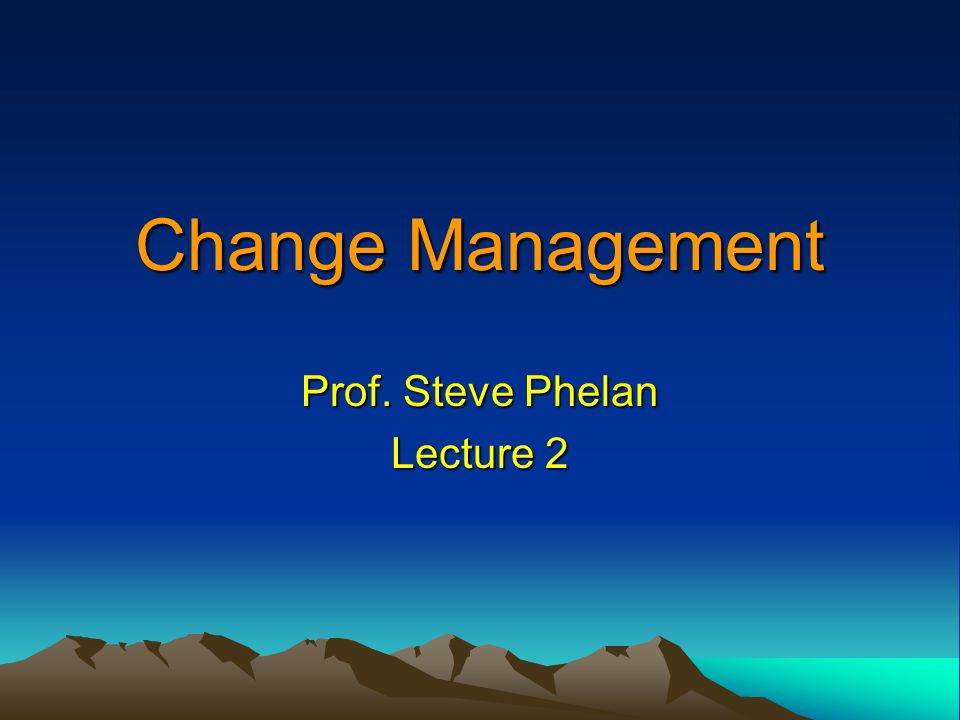 Change Management

Prof. Steve Phelan
Lecture 2